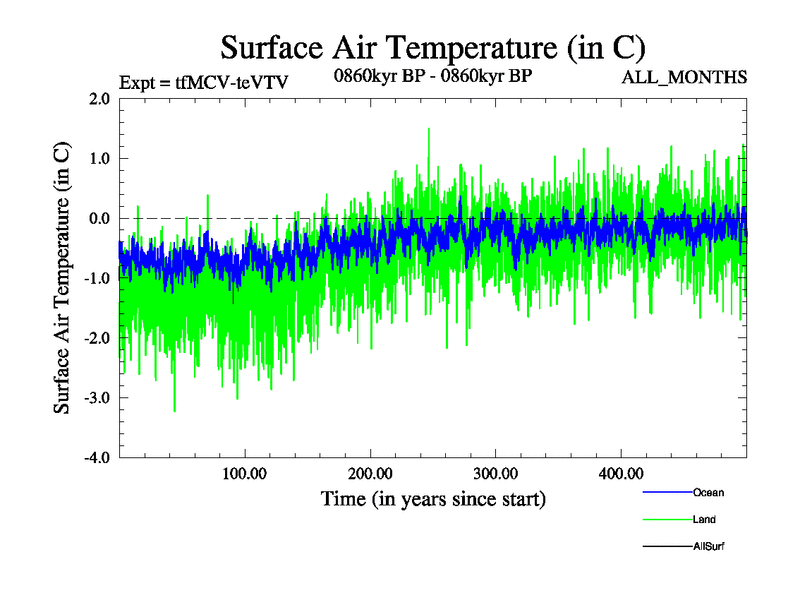 Surface Air Temperature (in C)

Expt = tfMCV-teVTV

0860kyr BP - 0860kyr BP

ALL_MONTHS

Surface Air Temperature (in C)

2.0
1.0
0.0
-1.0
-2.0
-3.0
-4.0

100.00
200.00
300.00
400.00

Time (in years since start)

Ocean
Land
AllSurf